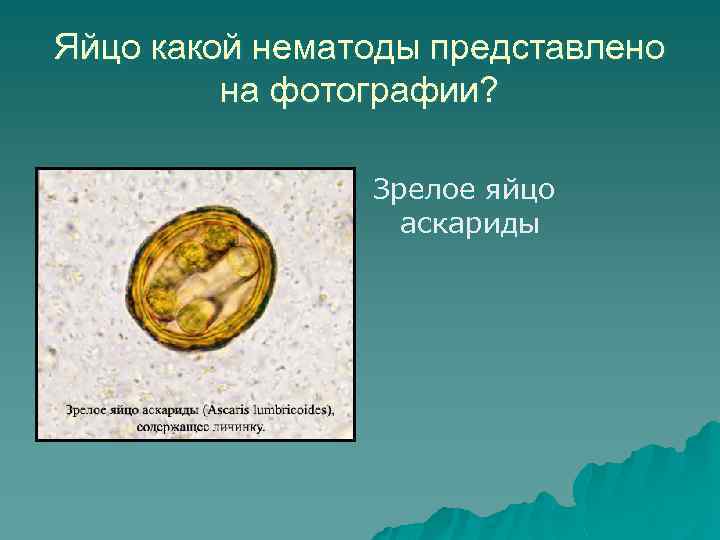 Яйцо какой нематоды представлено на фотографии?

Зрелое яйцо аскариды (Ascaris lumbricoides), содержащее личинку.

Зрелое яйцо аскариды